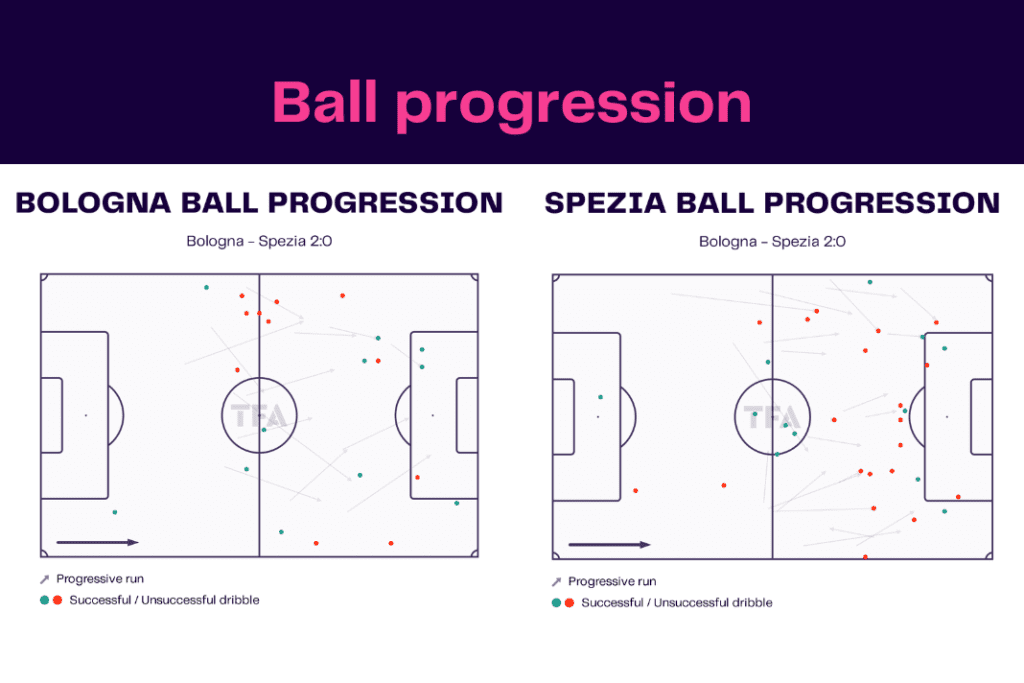 Ball progression

BOLOGNA BALL PROGRESSION

Bologna - Spezia 2:0

TFA

Progressive run

Successful / Unsuccessful dribble

SPEZIA BALL PROGRESSION

Bologna - Spezia 2:0

TFA

Progressive run

Successful / Unsuccessful dribble